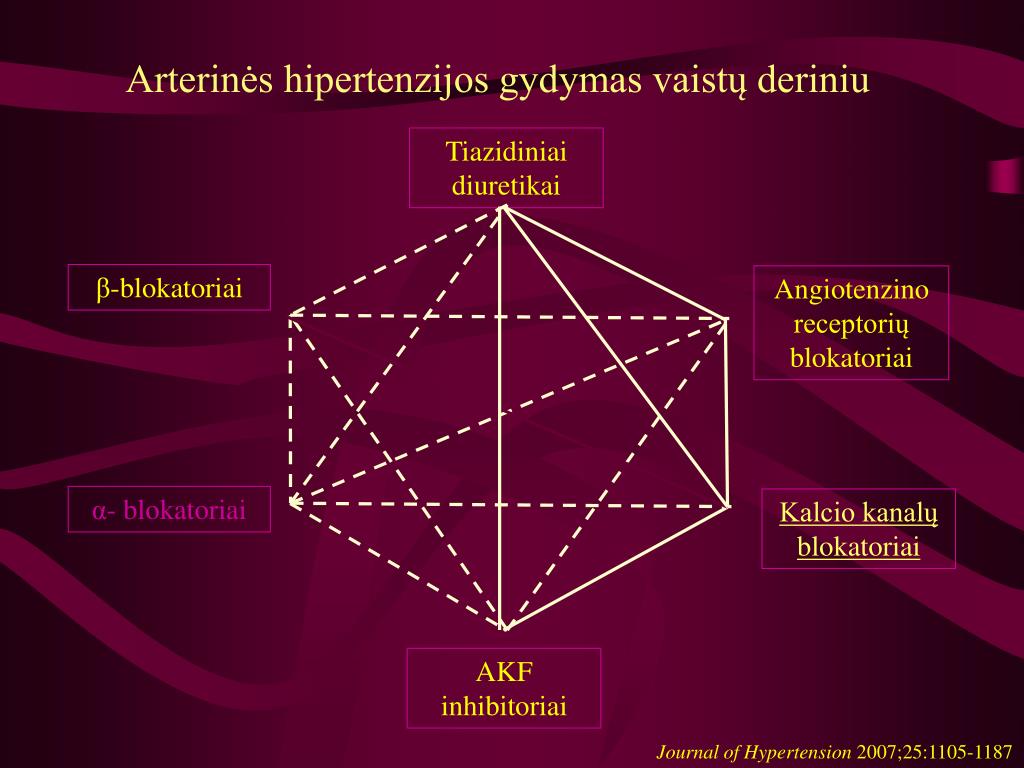 Arterinės hipertenzijos gydymas vaistų deriniu

Tiazidiniai diuretikai

β-blokatoriai

Angiotenzino receptorių blokatoriai

α- blokatoriai

Kalcio kanalų blokatoriai

AKF inhibitoriai

Journal of Hypertension 2007;25:1105-1187